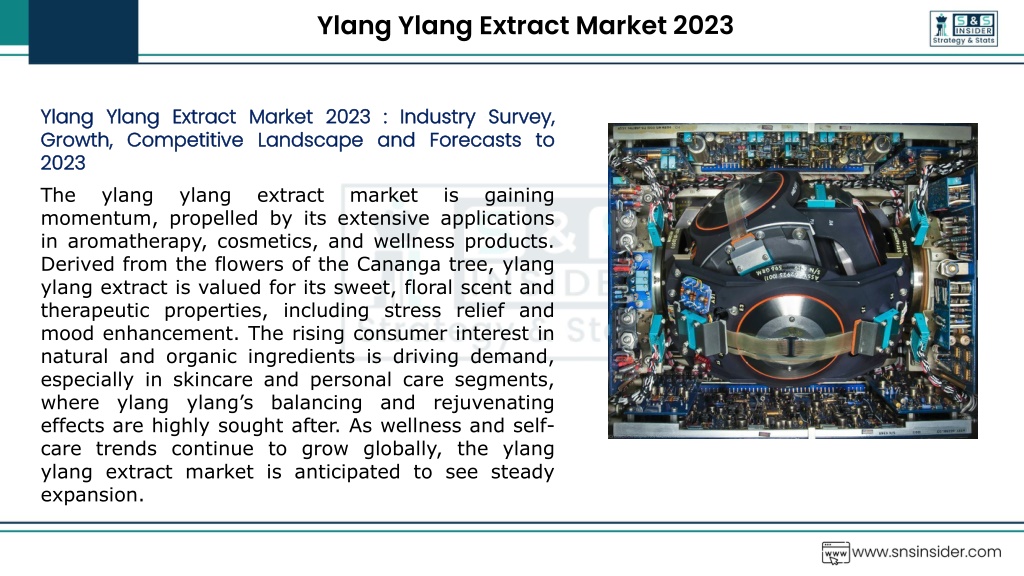 Ylang Ylang Extract Market 2023

S&S INSIDER Strategy & Stats

Ylang Ylang Extract Market 2023 : Industry Survey, Growth, Competitive Landscape and Forecasts to 2023

The ylang ylang extract market is gaining momentum, propelled by its extensive applications in aromatherapy, cosmetics, and wellness products. Derived from the flowers of the Cananga tree, ylang ylang extract is valued for its sweet, floral scent and therapeutic properties, including stress relief and mood enhancement. The rising consumer interest in natural and organic ingredients is driving demand, especially in skincare and personal care segments, where ylang ylang's balancing and rejuvenating effects are highly sought after. As wellness and self-care trends continue to grow globally, the ylang ylang extract market is anticipated to see steady expansion.

www.snsinsider.com